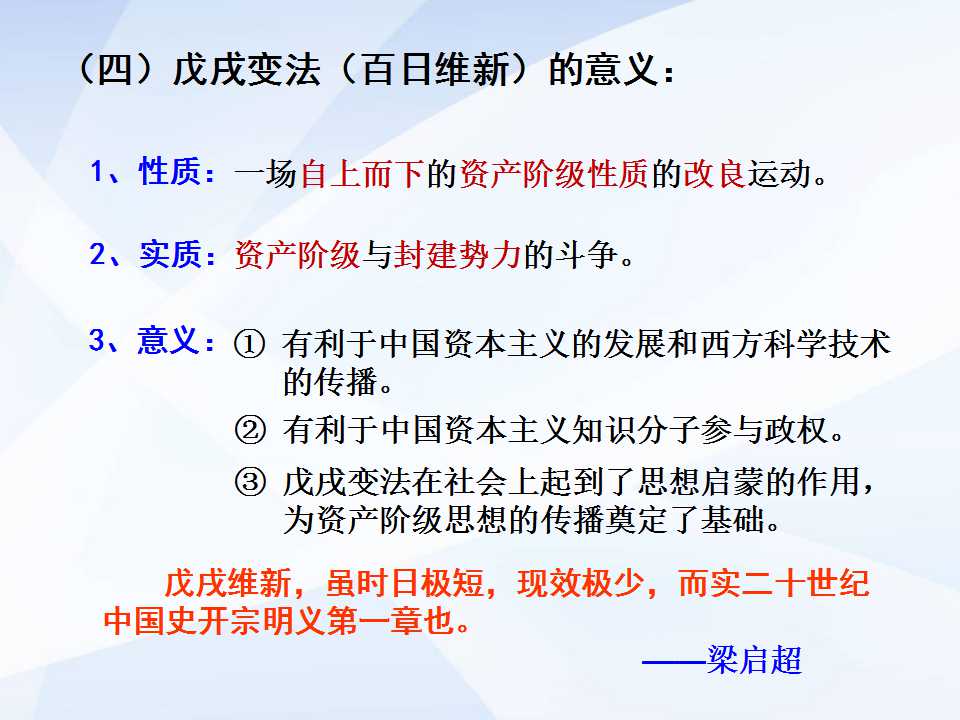 （四）戊戌变法（百日维新）的意义：

1、性质：一场自上而下的资产阶级性质的改良运动。

2、实质：资产阶级与封建势力的斗争。

3、意义：① 有利于中国资本主义的发展和西方科学技术的传播。

② 有利于中国资本主义知识分子参与政权。

③ 戊戌变法在社会上起到了思想启蒙的作用，为资产阶级思想的传播奠定了基础。

戊戌维新，虽时日极短，现效极少，而实二十世纪中国史开宗明义第一章也。

——梁启超